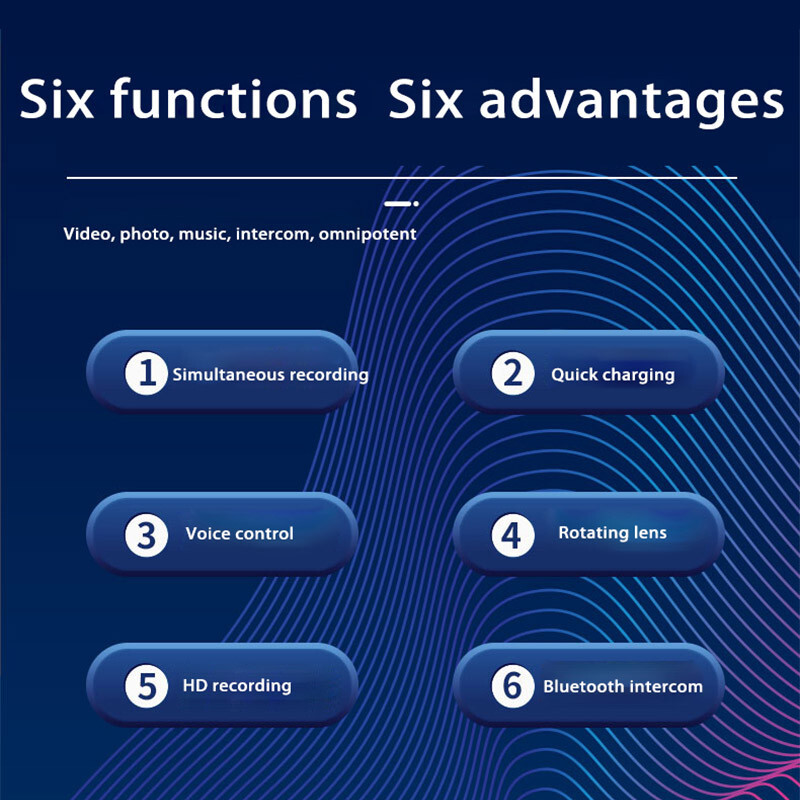 Six functions Six advantages

Video, photo, music, intercom, omnipotent

1 Simultaneous recording

2 Quick charging

3 Voice control

4 Rotating lens

5 HD recording

6 Bluetooth intercom